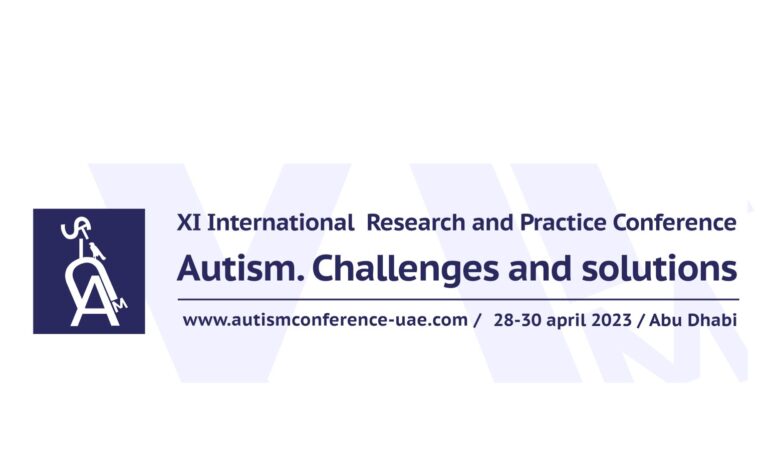 XI International Research and Practice Conference
Autism. Challenges and solutions
www.autismconference-uae.com / 28-30 april 2023 / Abu Dhabi